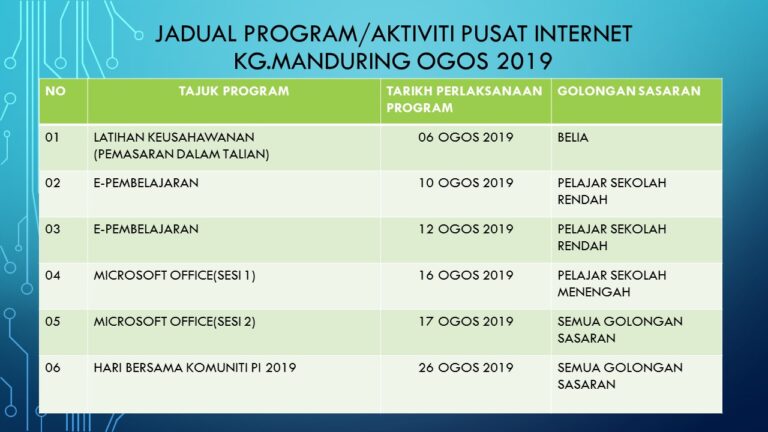 JADUAL PROGRAM/AKTIVITI PUSAT INTERNET KG.MANDURING OGOS 2019

| NO | TAJUK PROGRAM | TARIKH PERLAKSANAAN PROGRAM | GOLONGAN SASARAN |
|---|---|---|---|
| 01 | LATIHAN KEUSAHAWANAN (PEMASARAN DALAM TALIAN) | 06 OGOS 2019 | BELIA |
| 02 | E-PEMBELAJARAN | 10 OGOS 2019 | PELAJAR SEKOLAH RENDAH |
| 03 | E-PEMBELAJARAN | 12 OGOS 2019 | PELAJAR SEKOLAH RENDAH |
| 04 | MICROSOFT OFFICE(SESI 1) | 16 OGOS 2019 | PELAJAR SEKOLAH MENENGAH |
| 05 | MICROSOFT OFFICE(SESI 2) | 17 OGOS 2019 | SEMUA GOLONGAN SASARAN |
| 06 | HARI BERSAMA KOMUNITI PI 2019 | 26 OGOS 2019 | SEMUA GOLONGAN SASARAN |